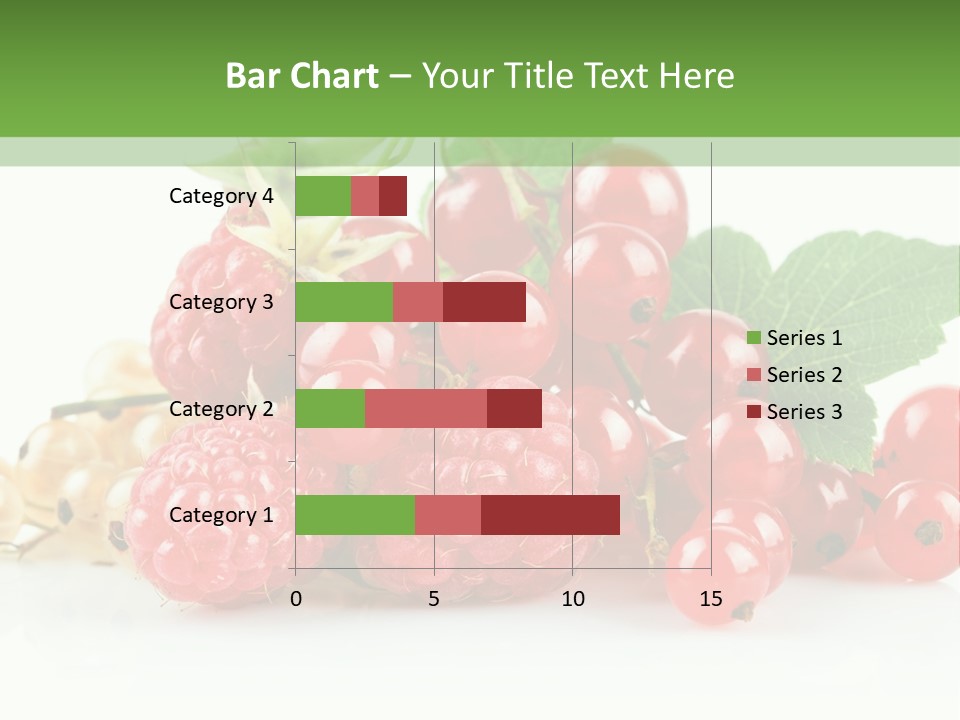 Bar Chart – Your Title Text Here

Category 4
Category 3
Category 2
Category 1

0
5
10
15

Series 1
Series 2
Series 3